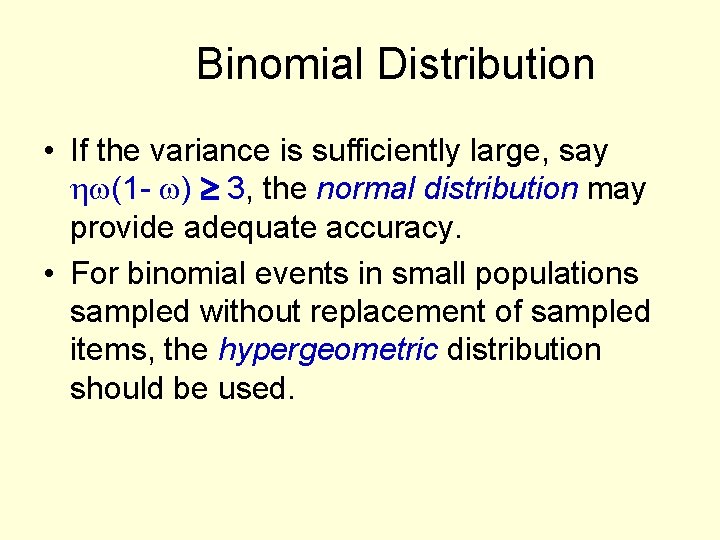 Binomial Distribution

• If the variance is sufficiently large, say $\eta\omega(1-\omega) \geq 3$, the normal distribution may provide adequate accuracy.

• For binomial events in small populations sampled without replacement of sampled items, the hypergeometric distribution should be used.